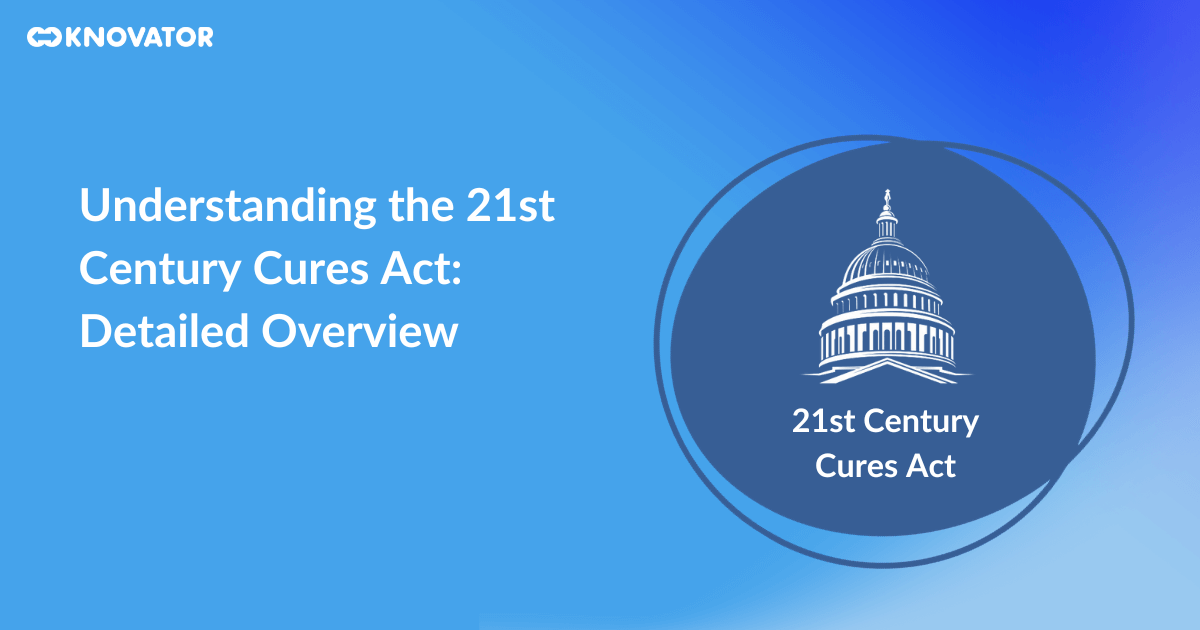 KNOVATOR

Understanding the 21st Century Cures Act: Detailed Overview

21st Century Cures Act